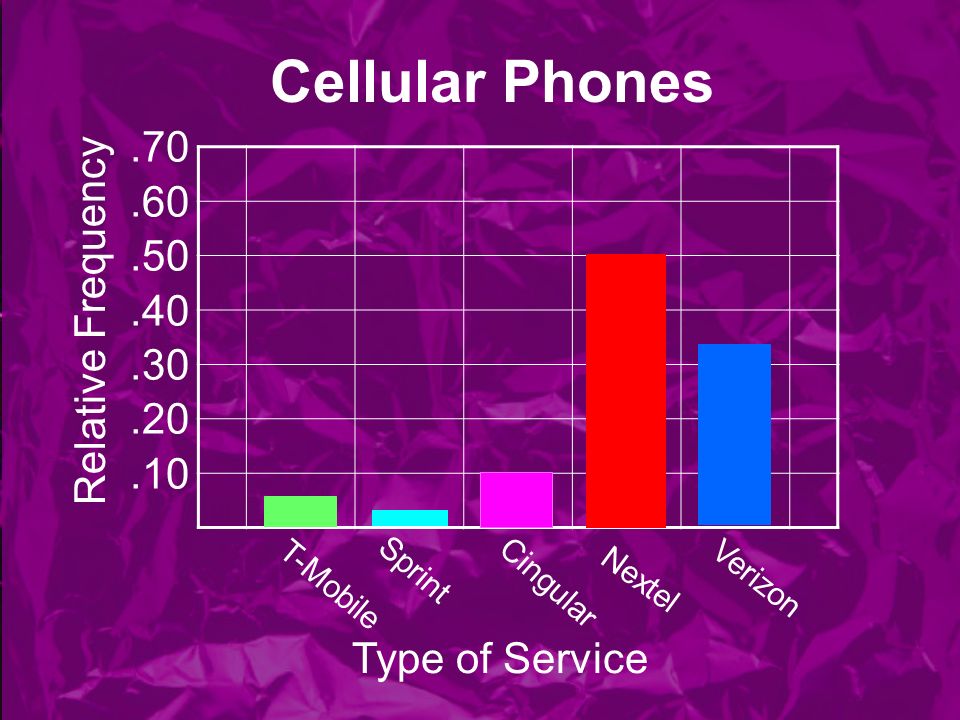 Cellular Phones

Relative Frequency

.70
.60
.50
.40
.30
.20
.10

T-Mobile
Sprint
Cingular
Nextel
Verizon

Type of Service